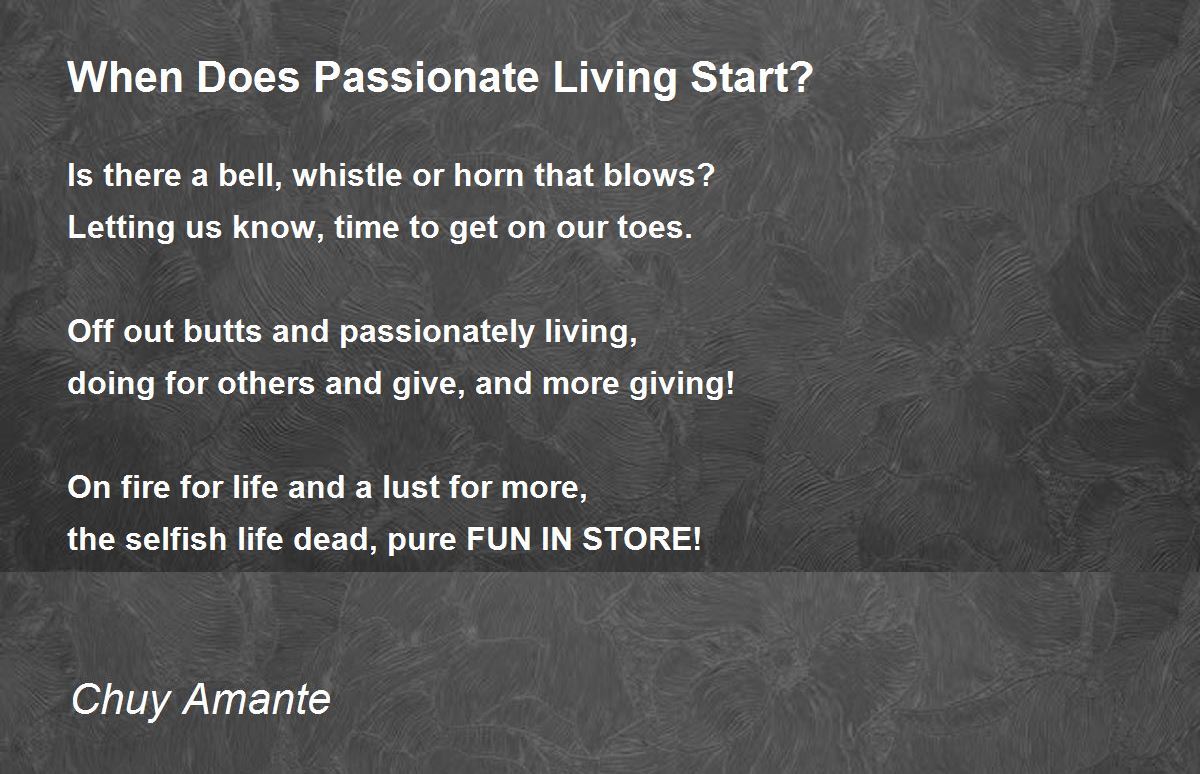 When Does Passionate Living Start?

Is there a bell, whistle or horn that blows?
Letting us know, time to get on our toes.

Off out butts and passionately living,
doing for others and give, and more giving!

On fire for life and a lust for more,
the selfish life dead, pure FUN IN STORE!

Chuy Amante